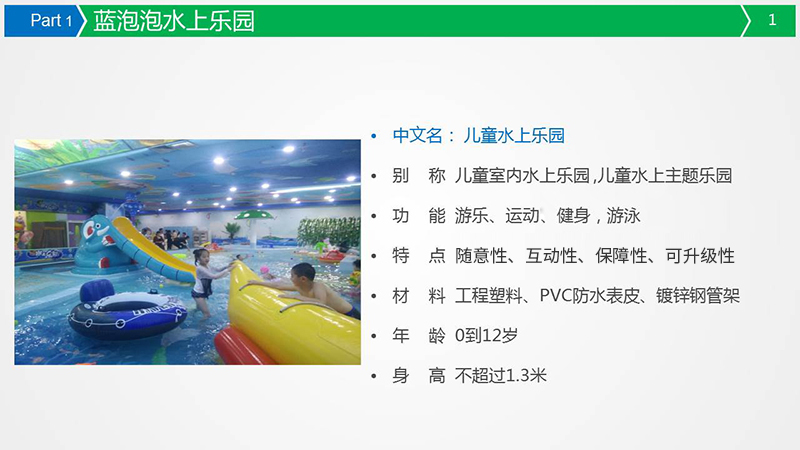 Part 1 蓝泡泡水上乐园

1

• 中文名： 儿童水上乐园

• 别　称 儿童室内水上乐园 ,儿童水上主题乐园

• 功　能 游乐、运动、健身，游泳

• 特　点 随意性、互动性、保障性、可升级性

• 材　料 工程塑料、PVC防水表皮、镀锌钢管架

• 年　龄 0到12岁

• 身　高 不超过1.3米